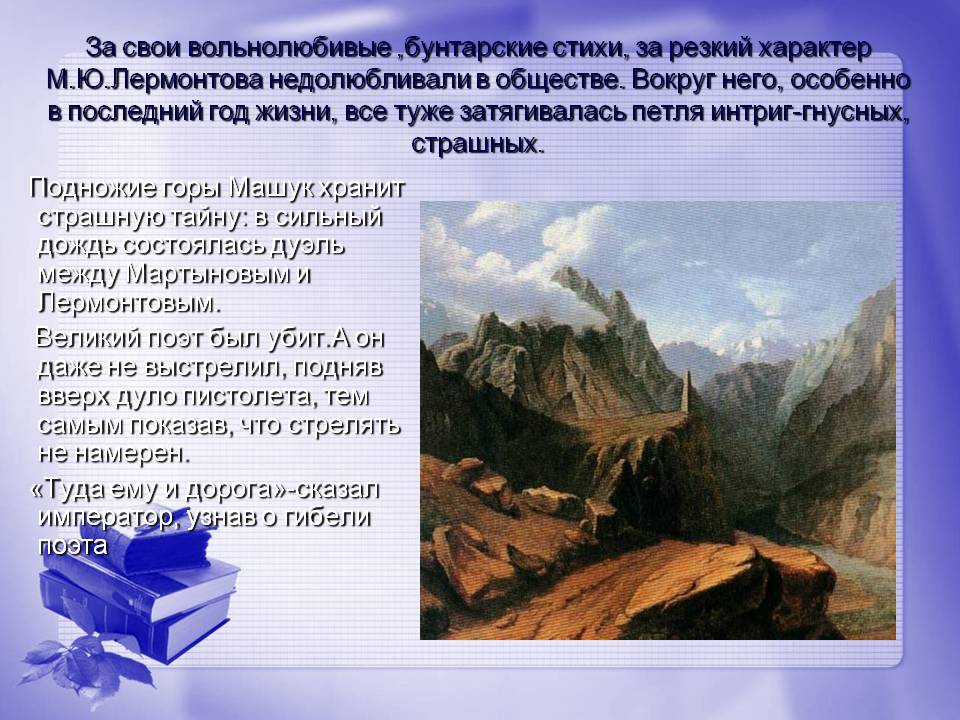 За свои вольнолюбивые ,бунтарские стихи, за резкий характер М.Ю.Лермонтова недолюбливали в обществе. Вокруг него, особенно в последний год жизни, все туже затягивалась петля интриг-гнусных, страшных.

Подножие горы Машук хранит страшную тайну: в сильный дождь состоялась дуэль между Мартыновым и Лермонтовым.

Великий поэт был убит.А он даже не выстрелил, подняв вверх дуло пистолета, тем самым показав, что стрелять не намерен.

«Туда ему и дорога»-сказал император, узнав о гибели поэта